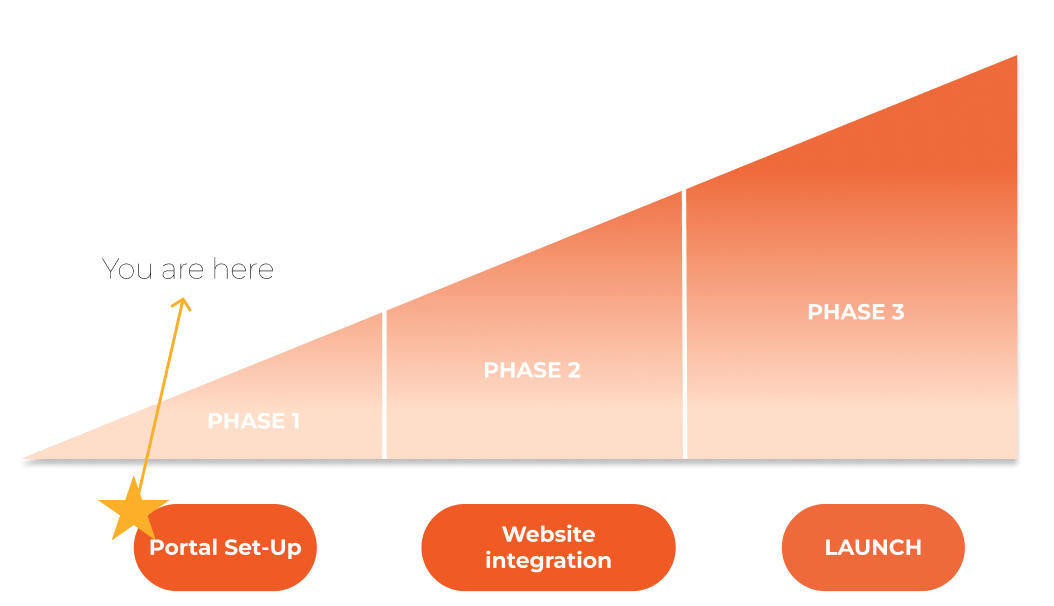 You are here

PHASE 1

PHASE 2

PHASE 3

Portal Set-Up

Website integration

LAUNCH